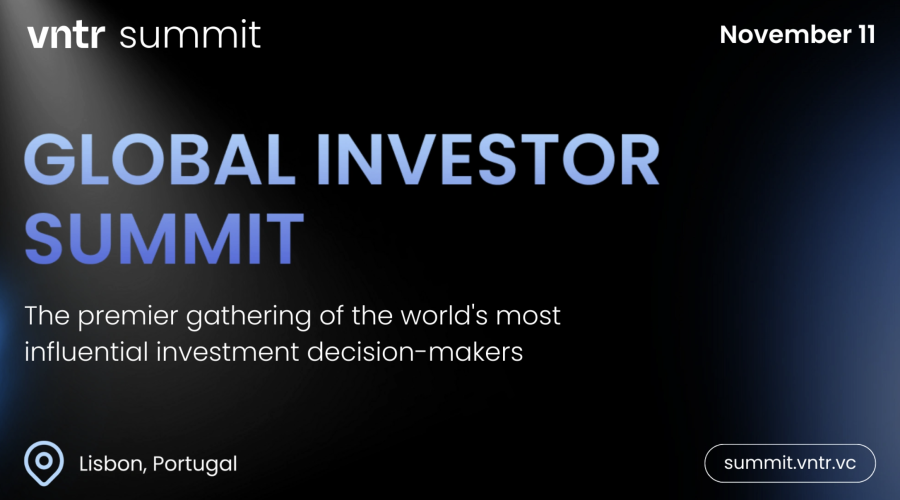 vntr summit

November 11

GLOBAL INVESTOR SUMMIT

The premier gathering of the world's most influential investment decision-makers

Lisbon, Portugal

summit.vntr.vc